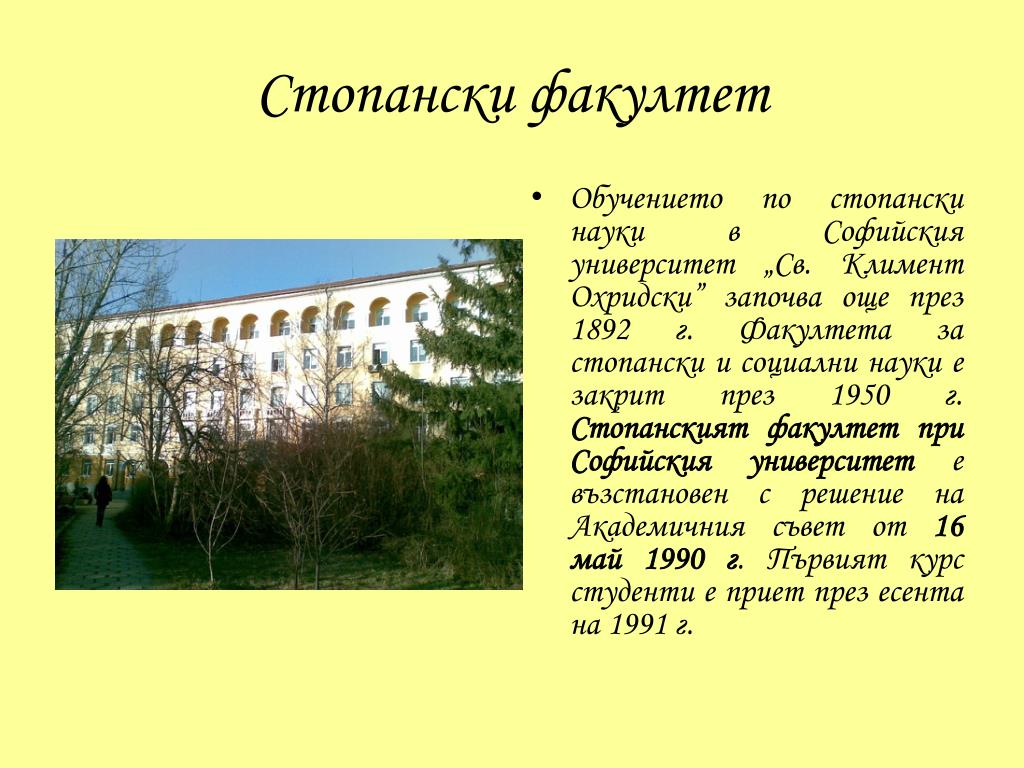 Стопански факултет

• Обучението по стопански науки в Софийския университет „Св. Климент Охридски” започва още през 1892 г. Факултета за стопански и социални науки е закрит през 1950 г. Стопанският факултет при Софийския университет е възстановен с решение на Академичния съвет от 16 май 1990 г. Първият курс студенти е приет през есента на 1991 г.